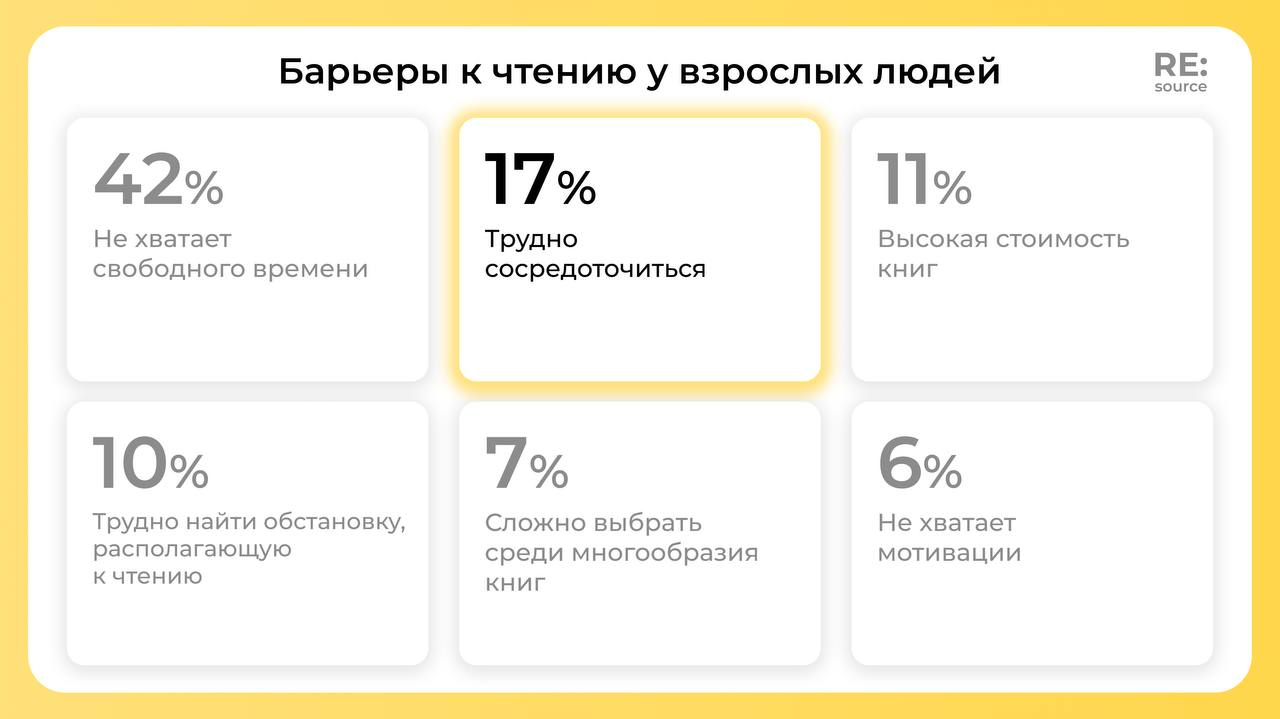 Барьеры к чтению у взрослых людей

RE:
source

42%
Не хватает свободного времени

17%
Трудно сосредоточиться

11%
Высокая стоимость книг

10%
Трудно найти обстановку, располагающую к чтению

7%
Сложно выбрать среди многообразия книг

6%
Не хватает мотивации